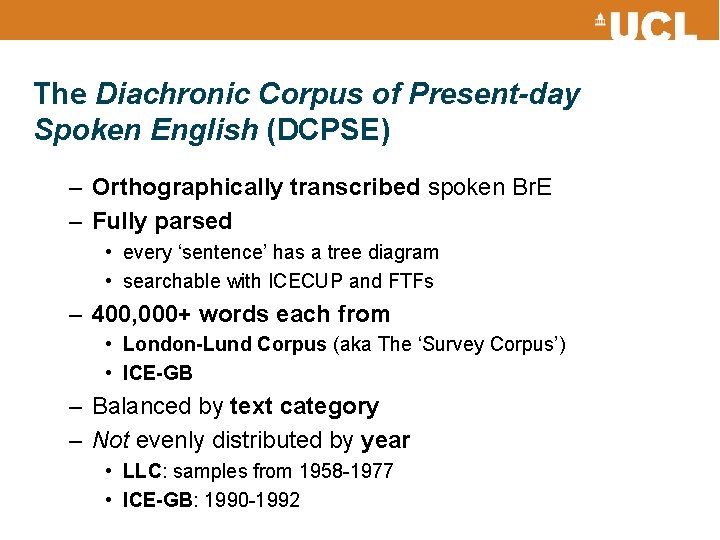 UCL

The Diachronic Corpus of Present-day Spoken English (DCPSE)

– Orthographically transcribed spoken BrE
– Fully parsed
• every ‘sentence’ has a tree diagram
• searchable with ICECUP and FTFs
– 400,000+ words each from
• London-Lund Corpus (aka The ‘Survey Corpus’)
• ICE-GB
– Balanced by text category
– Not evenly distributed by year
• LLC: samples from 1958-1977
• ICE-GB: 1990-1992